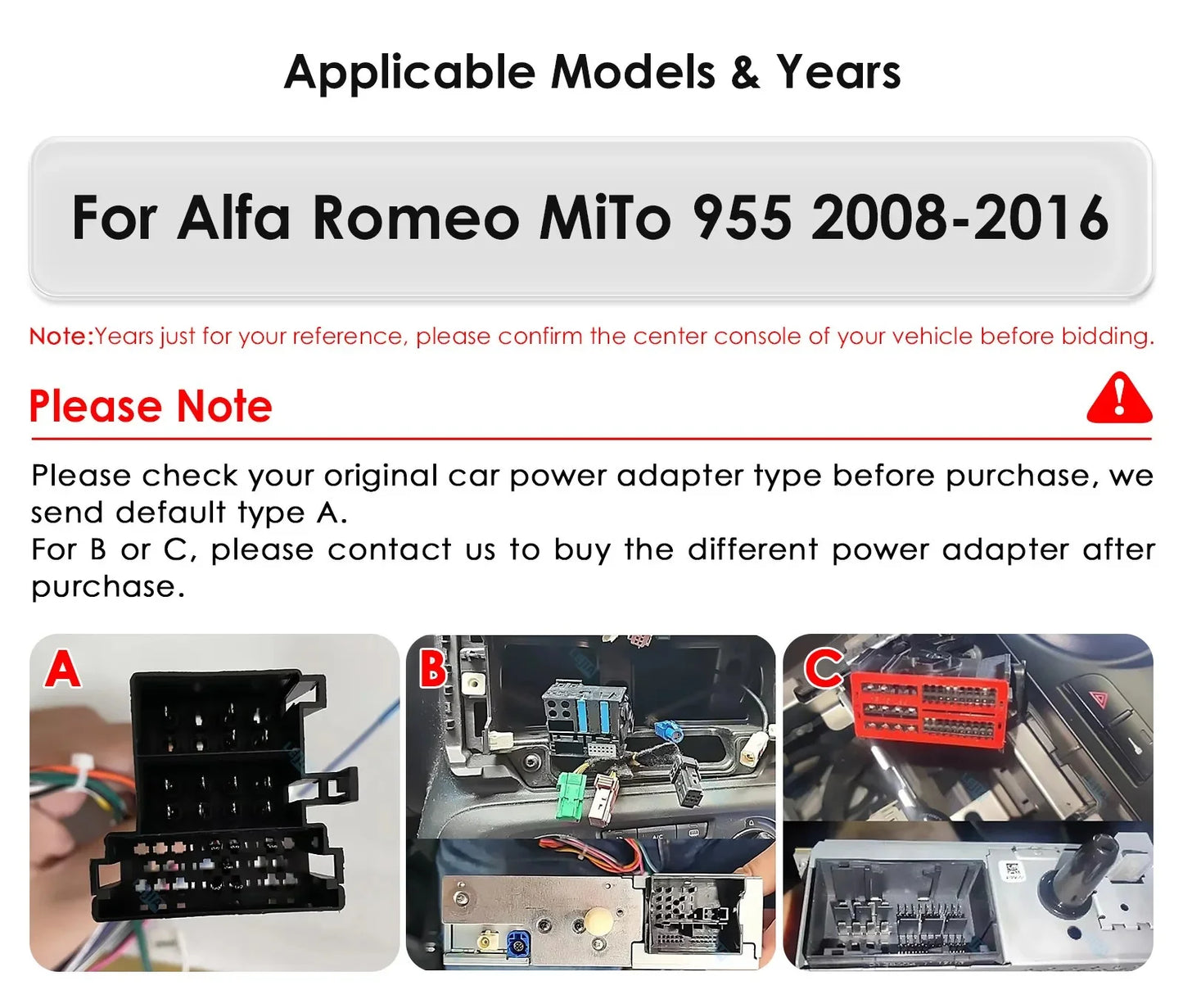 Applicable Models & Years

For Alfa Romeo MiTo 955 2008-2016

Note:Years just for your reference, please confirm the center console of your vehicle before bidding.

Please Note

Please check your original car power adapter type before purchase, we send default type A.
For B or C, please contact us to buy the different power adapter after purchase.

A

B

C